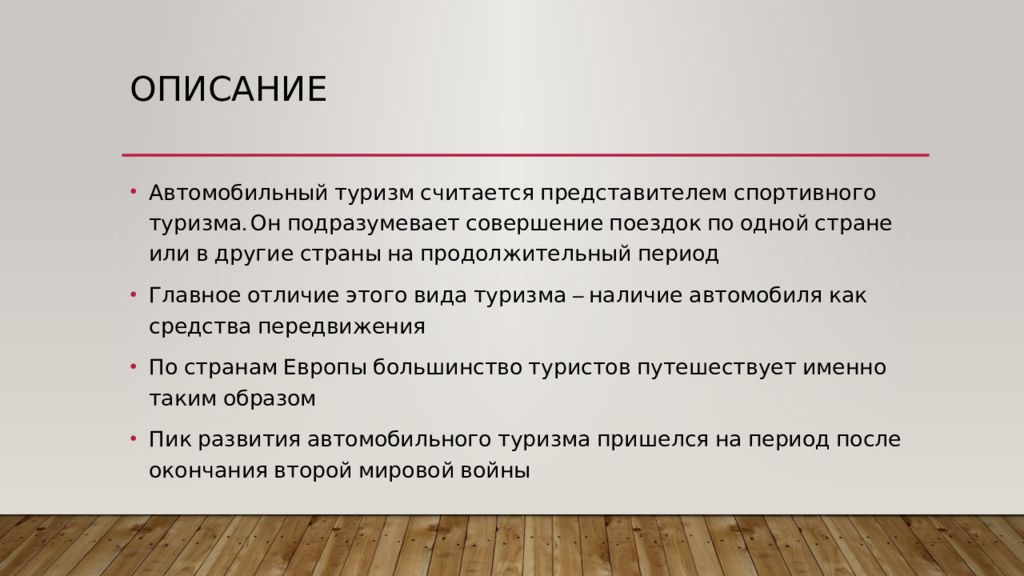 ОПИСАНИЕ

• Автомобильный туризм считается представителем спортивного туризма. Он подразумевает совершение поездок по одной стране или в другие страны на продолжительный период

• Главное отличие этого вида туризма – наличие автомобиля как средства передвижения

• По странам Европы большинство туристов путешествует именно таким образом

• Пик развития автомобильного туризма пришелся на период после окончания второй мировой войны